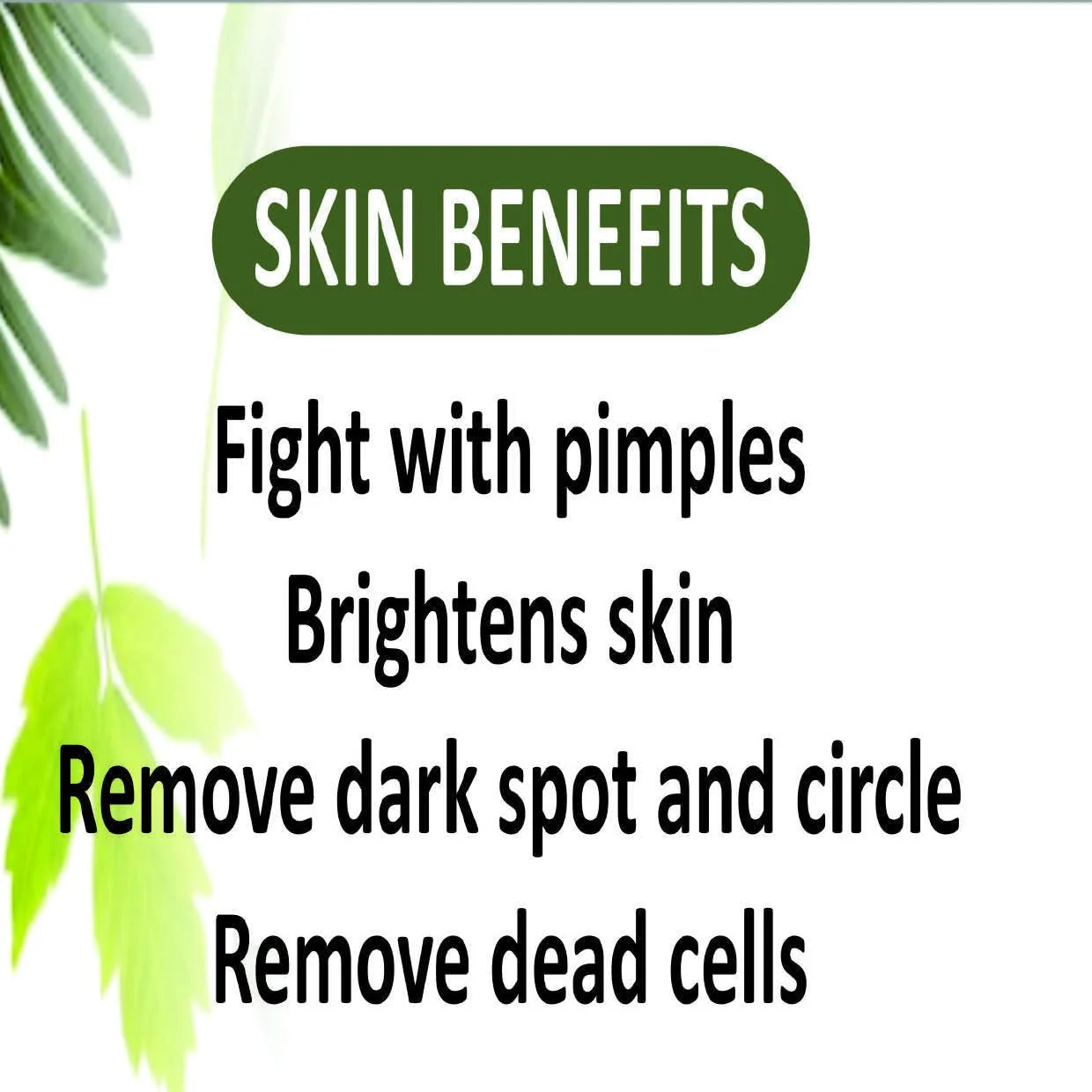 SKIN BENEFITS

Fight with pimples

Brightens skin

Remove dark spot and circle

Remove dead cells